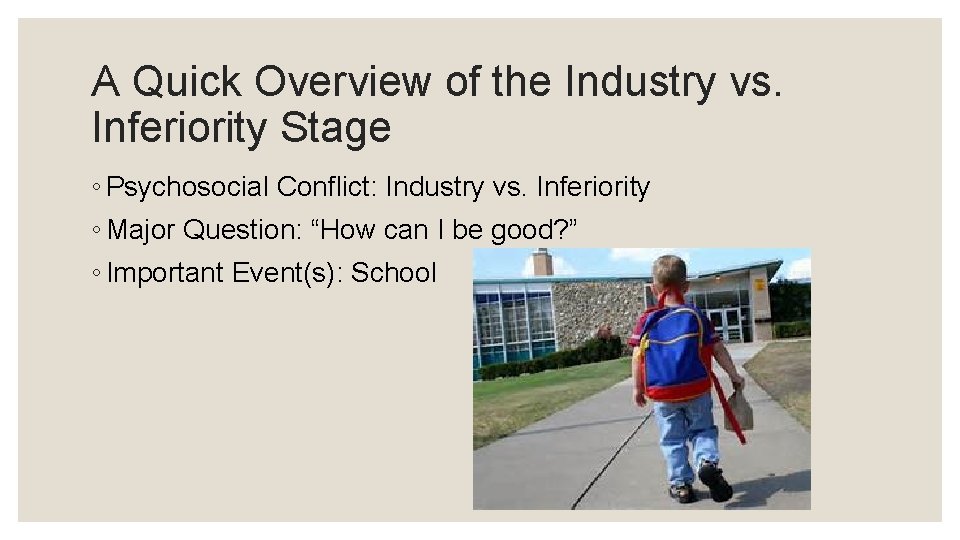 A Quick Overview of the Industry vs. Inferiority Stage

◦ Psychosocial Conflict: Industry vs. Inferiority
◦ Major Question: “How can I be good?”
◦ Important Event(s): School